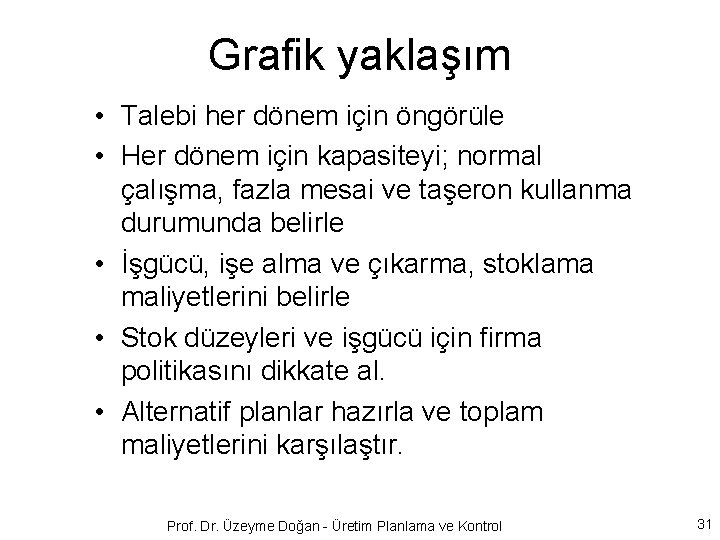 Grafik yaklaşım

• Talebi her dönem için öngörüle
• Her dönem için kapasiteyi; normal çalışma, fazla mesai ve taşeron kullanma durumunda belirle
• İşgücü, işe alma ve çıkarma, stoklama maliyetlerini belirle
• Stok düzeyleri ve işgücü için firma politikasını dikkate al.
• Alternatif planlar hazırla ve toplam maliyetlerini karşılaştır.

Prof. Dr. Üzeyme Doğan - Üretim Planlama ve Kontrol

31